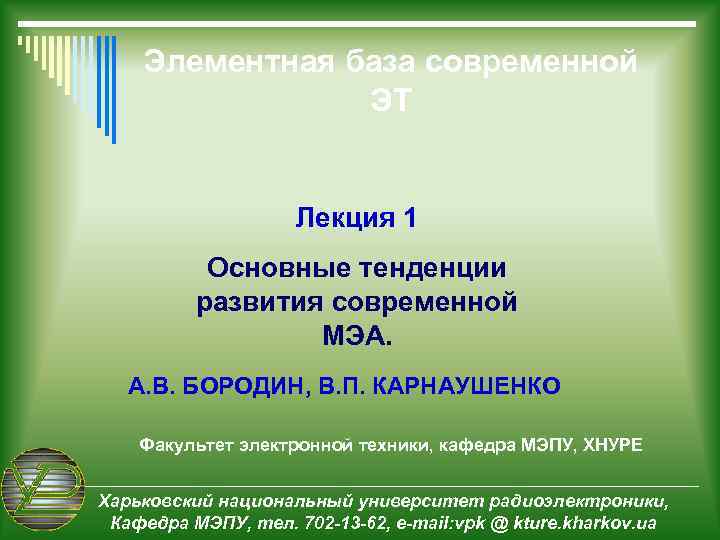 Элементная база современной ЭТ

Лекция 1

Основные тенденции развития современной МЭА.

А.В. БОРОДИН, В.П. КАРНАУШЕНКО

Факультет электронной техники, кафедра МЭПУ, ХНУРЕ

Харьковский национальный университет радиоэлектроники, Кафедра МЭПУ, тел. 702-13-62, e-mail:vpk @ kture.kharkov.ua